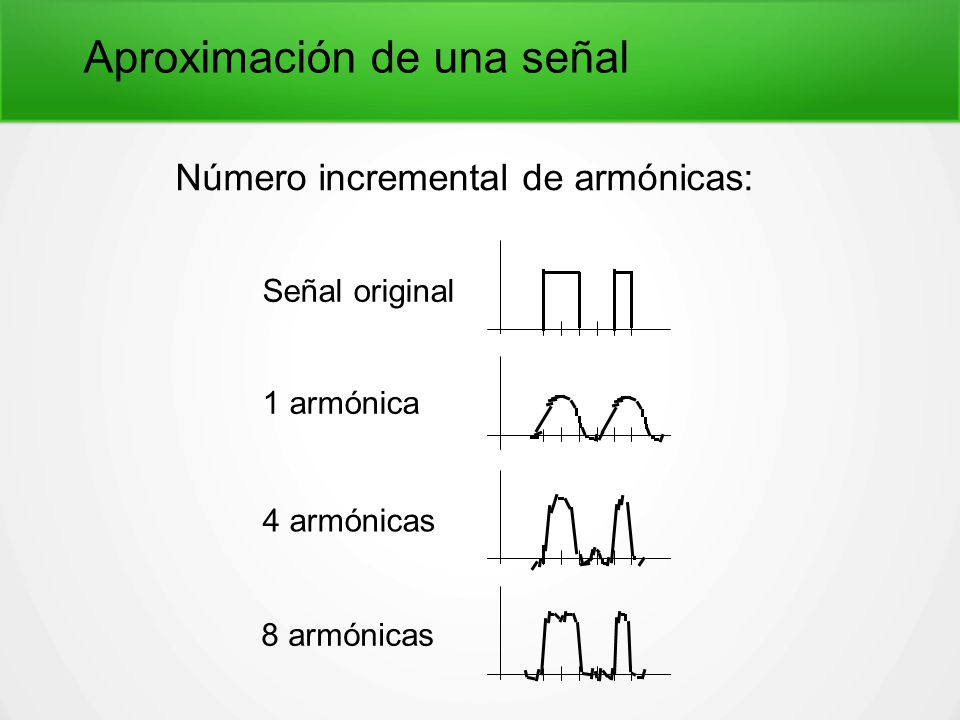 Aproximación de una señal

Número incremental de armónicas:

Señal original

1 armónica

4 armónicas

8 armónicas